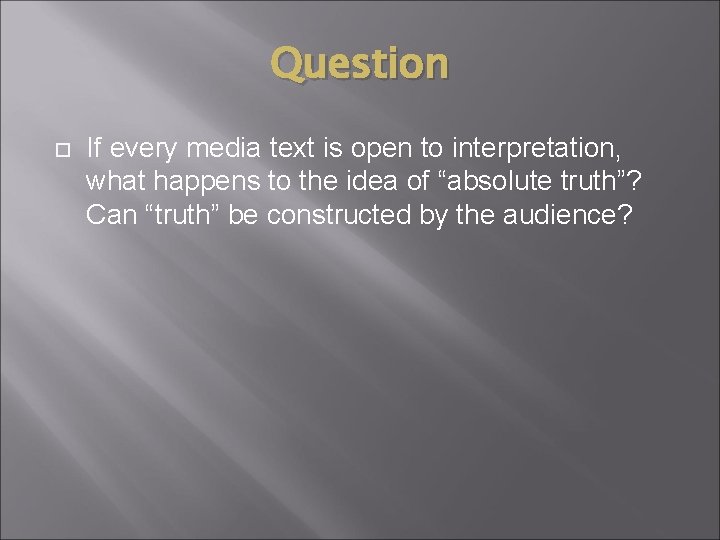 Question

If every media text is open to interpretation, what happens to the idea of “absolute truth”? Can “truth” be constructed by the audience?